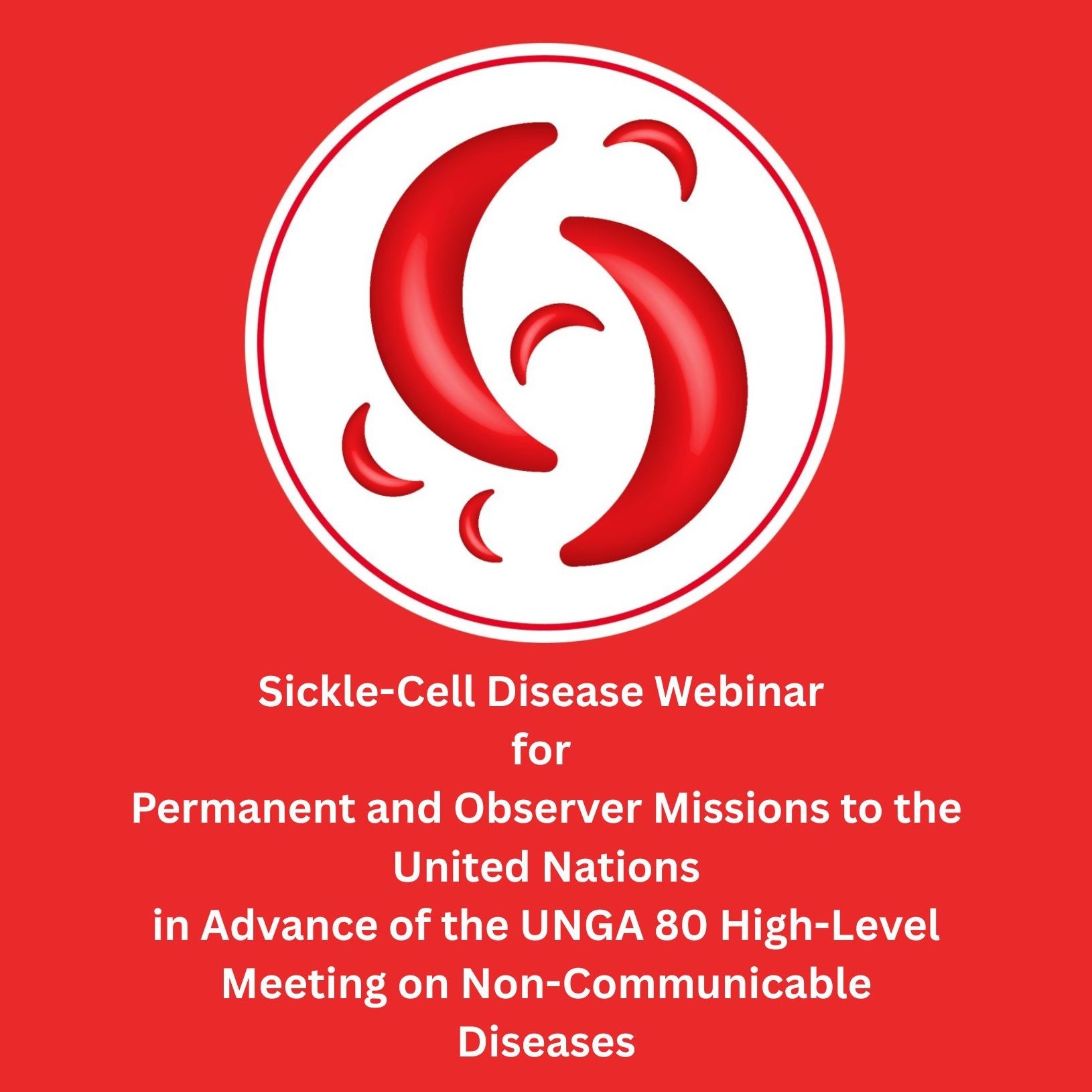 Sickle-Cell Disease Webinar
for
Permanent and Observer Missions to the United Nations
in Advance of the UNGA 80 High-Level Meeting on Non-Communicable Diseases